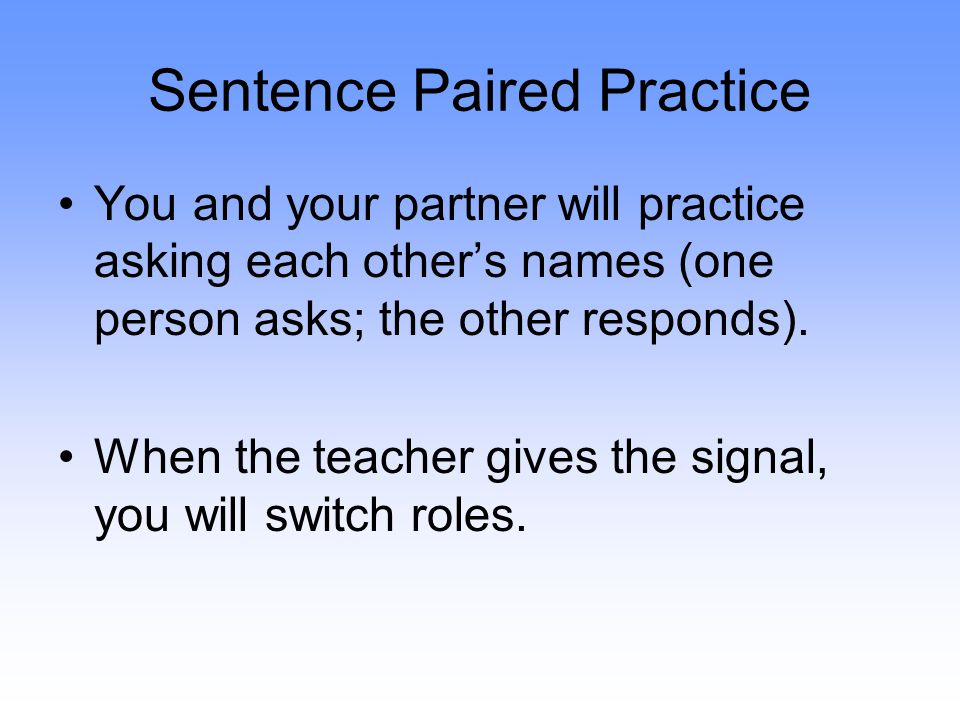 Sentence Paired Practice

• You and your partner will practice asking each other’s names (one person asks; the other responds).

• When the teacher gives the signal, you will switch roles.